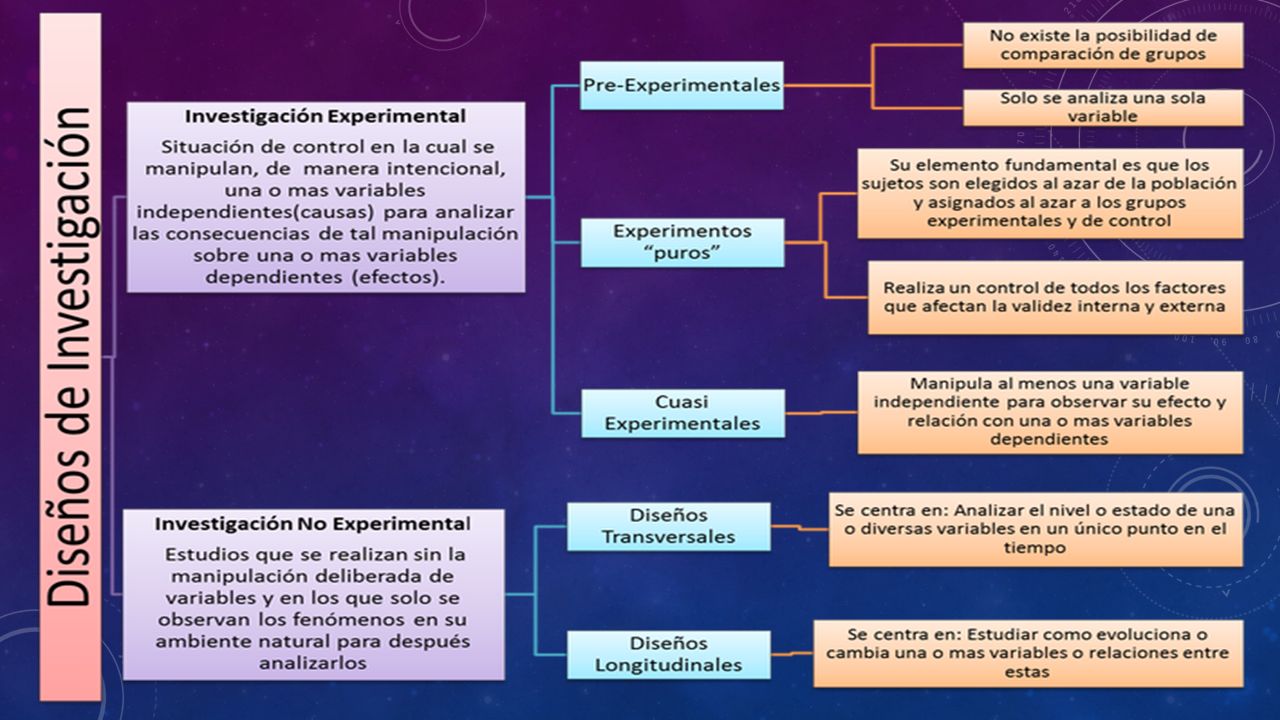 Diseños de Investigación

Investigación Experimental

Situación de control en la cual se manipulan, de manera intencional, una o mas variables independientes(causas) para analizar las consecuencias de tal manipulación sobre una o mas variables dependientes (efectos).

Pre-Experimentales

No existe la posibilidad de comparación de grupos

Solo se analiza una sola variable

Experimentos "puros"

Su elemento fundamental es que los sujetos son elegidos al azar de la población y asignados al azar a los grupos experimentales y de control

Realiza un control de todos los factores que afectan la validez interna y externa

Cuasi Experimentales

Manipula al menos una variable independiente para observar su efecto y relación con una o mas variables dependientes

Investigación No Experimental

Estudios que se realizan sin la manipulación deliberada de variables y en los que solo se observan los fenómenos en su ambiente natural para después analizarlos

Diseños Transversales

Se centra en: Analizar el nivel o estado de una o diversas variables en un único punto en el tiempo

Diseños Longitudinales

Se centra en: Estudiar como evoluciona o cambia una o mas variables o relaciones entre estas